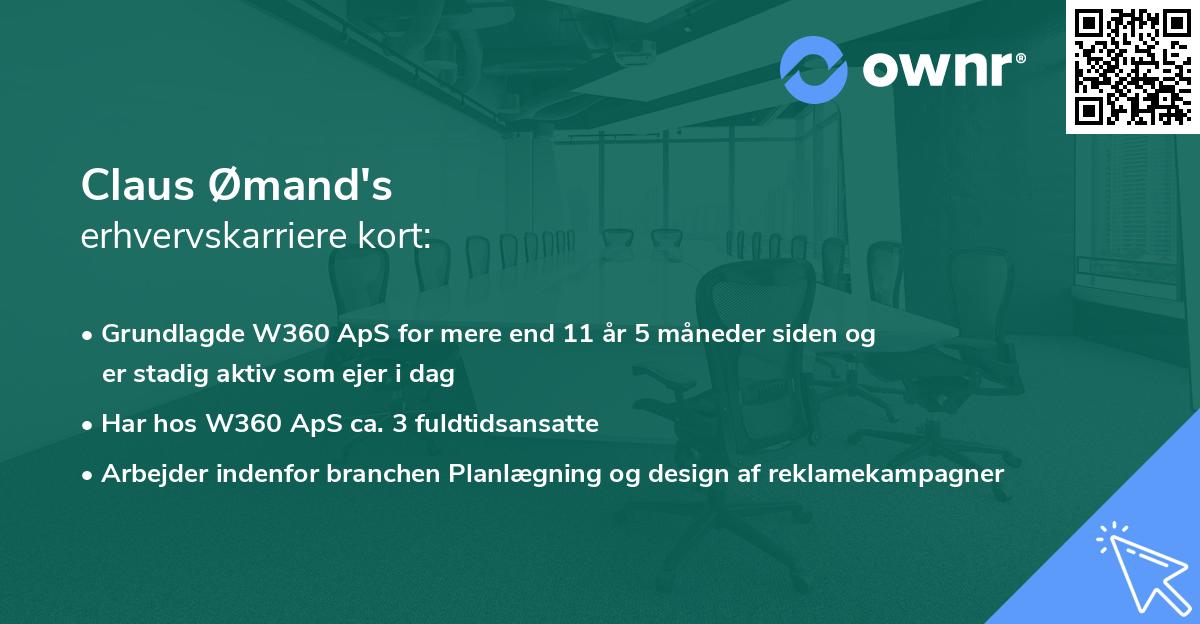 ownr®

Claus Ømand's
erhvervskarriere kort:

• Grundlagde W360 ApS for mere end 11 år 5 måneder siden og er stadig aktiv som ejer i dag

• Har hos W360 ApS ca. 3 fuldtidsansatte

• Arbejder indenfor branchen Planlægning og design af reklamekampagner